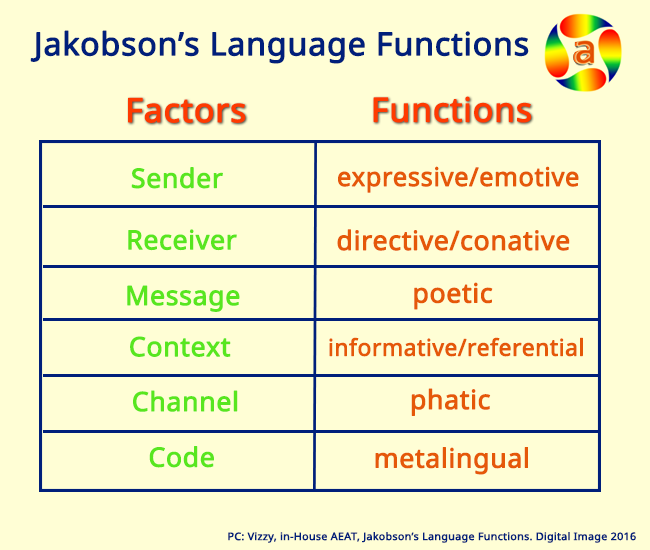 Jakobson's Language Functions

a

| Factors | Functions |
|---|---|
| Sender | expressive/emotive |
| Receiver | directive/conative |
| Message | poetic |
| Context | informative/referential |
| Channel | phatic |
| Code | metalingual |

PC: Vizzy, in-House AEAT, Jakobson's Language Functions. Digital Image 2016